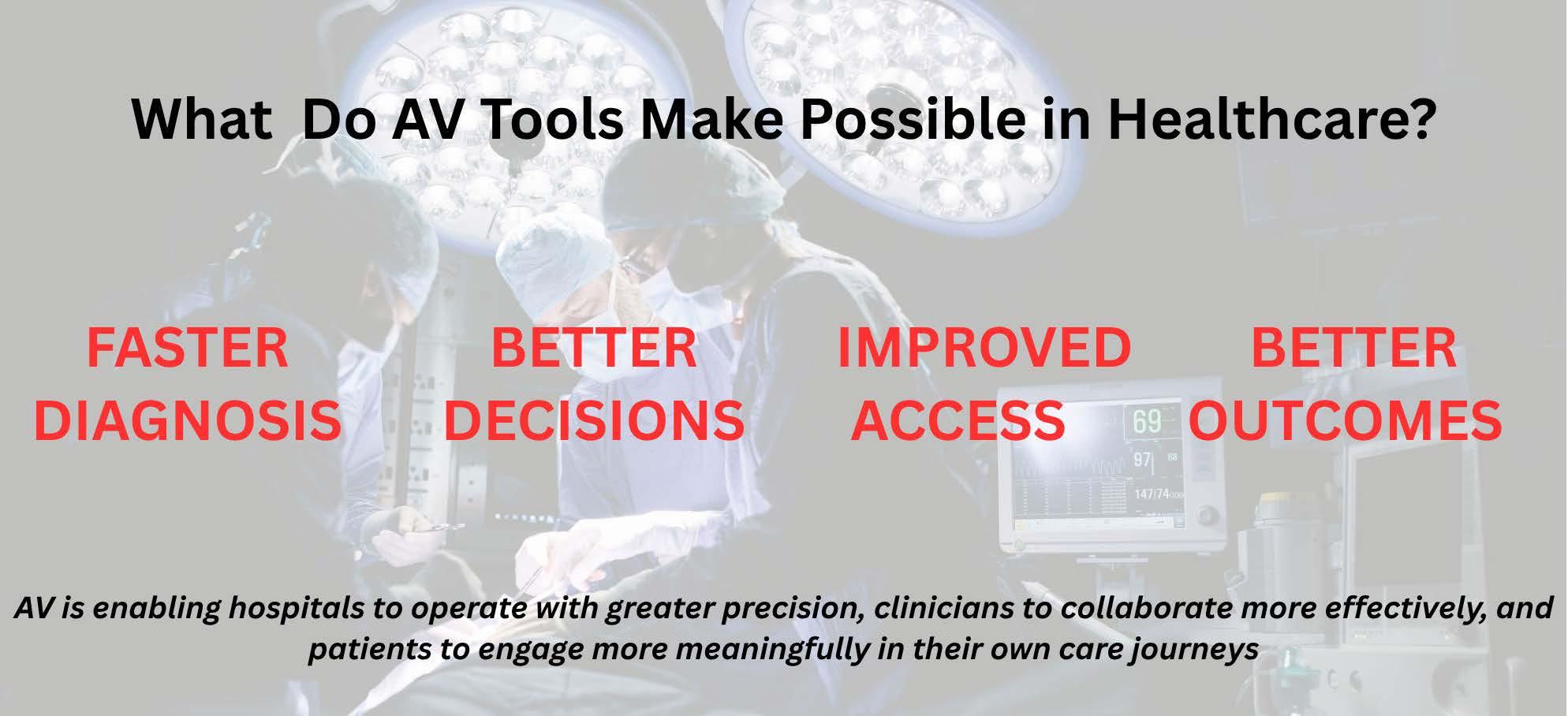 What  Do AV Tools Make Possible in Healthcare?

FASTER DIAGNOSIS

BETTER DECISIONS

IMPROVED ACCESS

BETTER OUTCOMES

69
97 88
147/74

AV is enabling hospitals to operate with greater precision, clinicians to collaborate more effectively, and patients to engage more meaningfully in their own care journeys